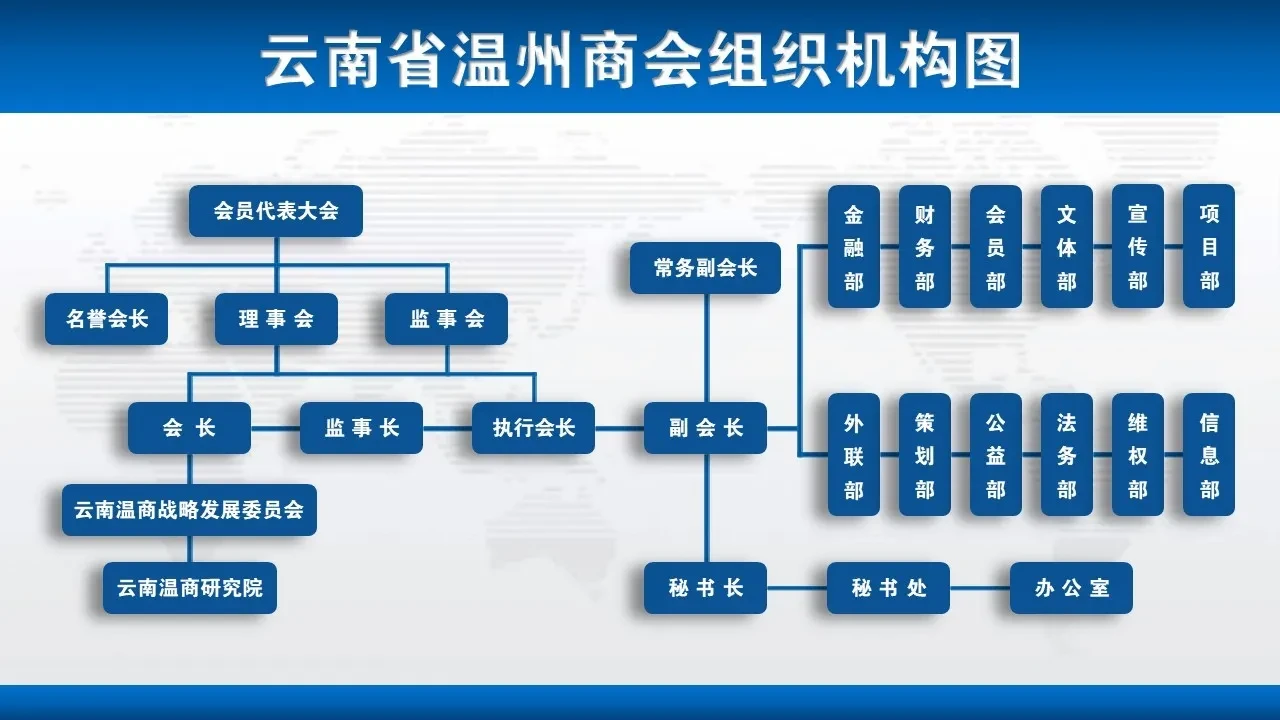 云南省温州商会组织机构图

会员代表大会

名誉会长

理事会

监事会

会长

监事长

执行会长

云南温商战略发展委员会

云南温商研究院

常务副会长

副会长

秘书长

秘书处

办公室

金融部

财务部

会员部

文体部

宣传部

项目部

外联部

策划部

公益部

法务部

维权部

信息部